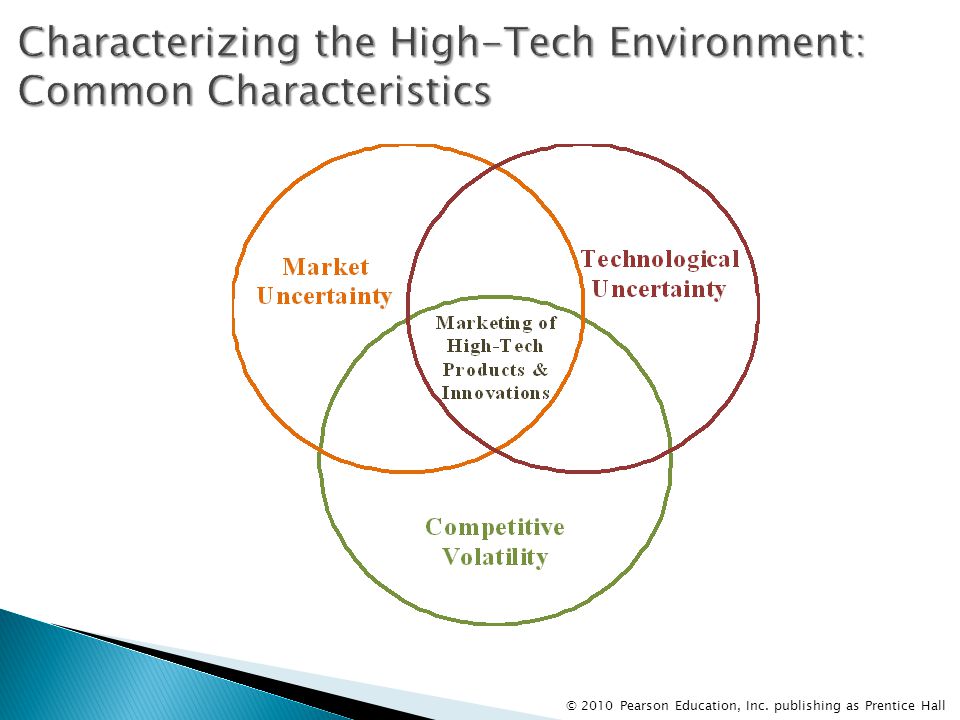 Characterizing the High-Tech Environment: Common Characteristics

Market Uncertainty

Technological Uncertainty

Marketing of High-Tech Products & Innovations

Competitive Volatility

© 2010 Pearson Education, Inc. publishing as Prentice Hall